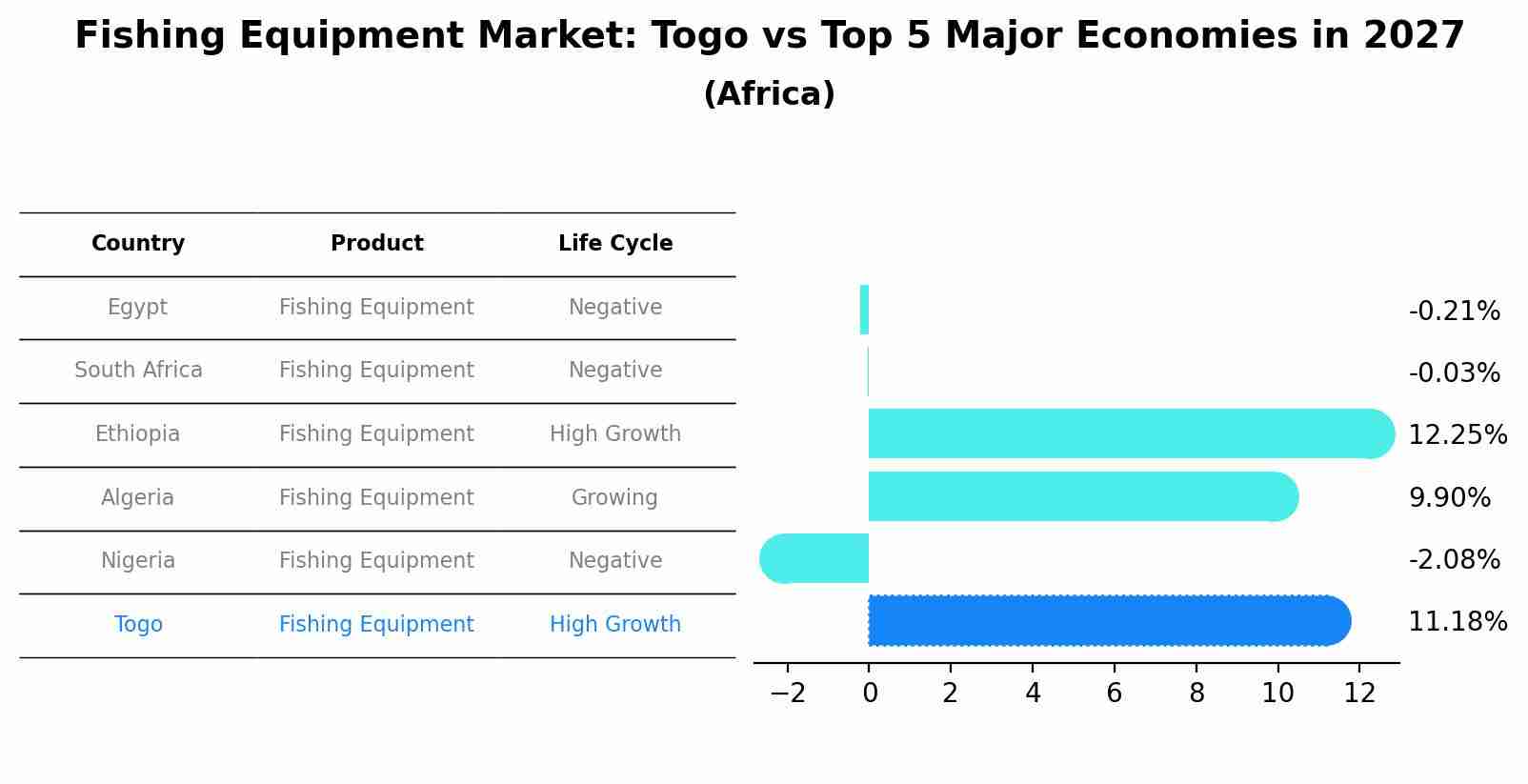 Fishing Equipment Market: Togo vs Top 5 Major Economies in 2027
(Africa)

| Country | Product | Life Cycle |
|---|---|---|
| Egypt | Fishing Equipment | Negative |
| South Africa | Fishing Equipment | Negative |
| Ethiopia | Fishing Equipment | High Growth |
| Algeria | Fishing Equipment | Growing |
| Nigeria | Fishing Equipment | Negative |
| Togo | Fishing Equipment | High Growth |

-0.21%
-0.03%
12.25%
9.90%
-2.08%
11.18%

−2 0 2 4 6 8 10 12